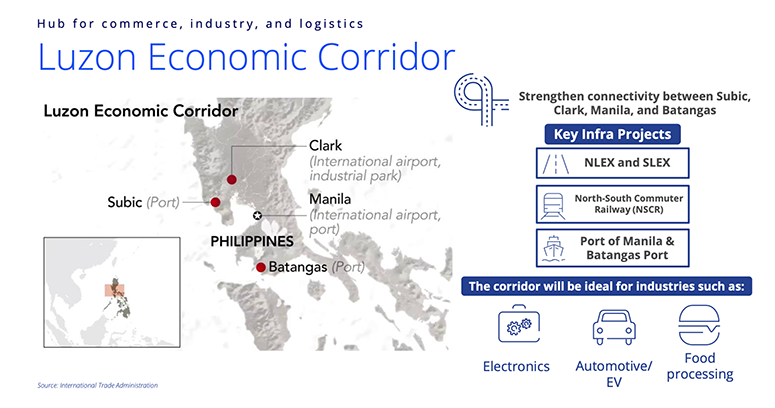 Hub for commerce, industry, and logistics

Luzon Economic Corridor

Luzon Economic Corridor

Clark (International airport, industrial park)

Subic (Port)

Manila (International airport, port)

PHILIPPINES

Batangas (Port)

Source: International Trade Administration

Strengthen connectivity between Subic, Clark, Manila, and Batangas

Key Infra Projects

NLEX and SLEX

North-South Commuter Railway (NSCR)

Port of Manila & Batangas Port

The corridor will be ideal for industries such as:

Electronics

Automotive/ EV

Food processing